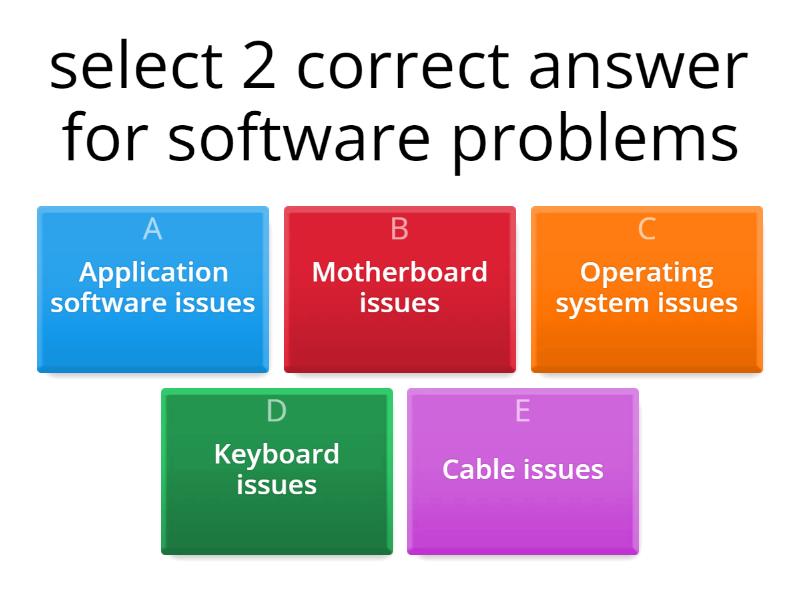 select 2 correct answer for software problems

A
Application software issues

B
Motherboard issues

C
Operating system issues

D
Keyboard issues

E
Cable issues